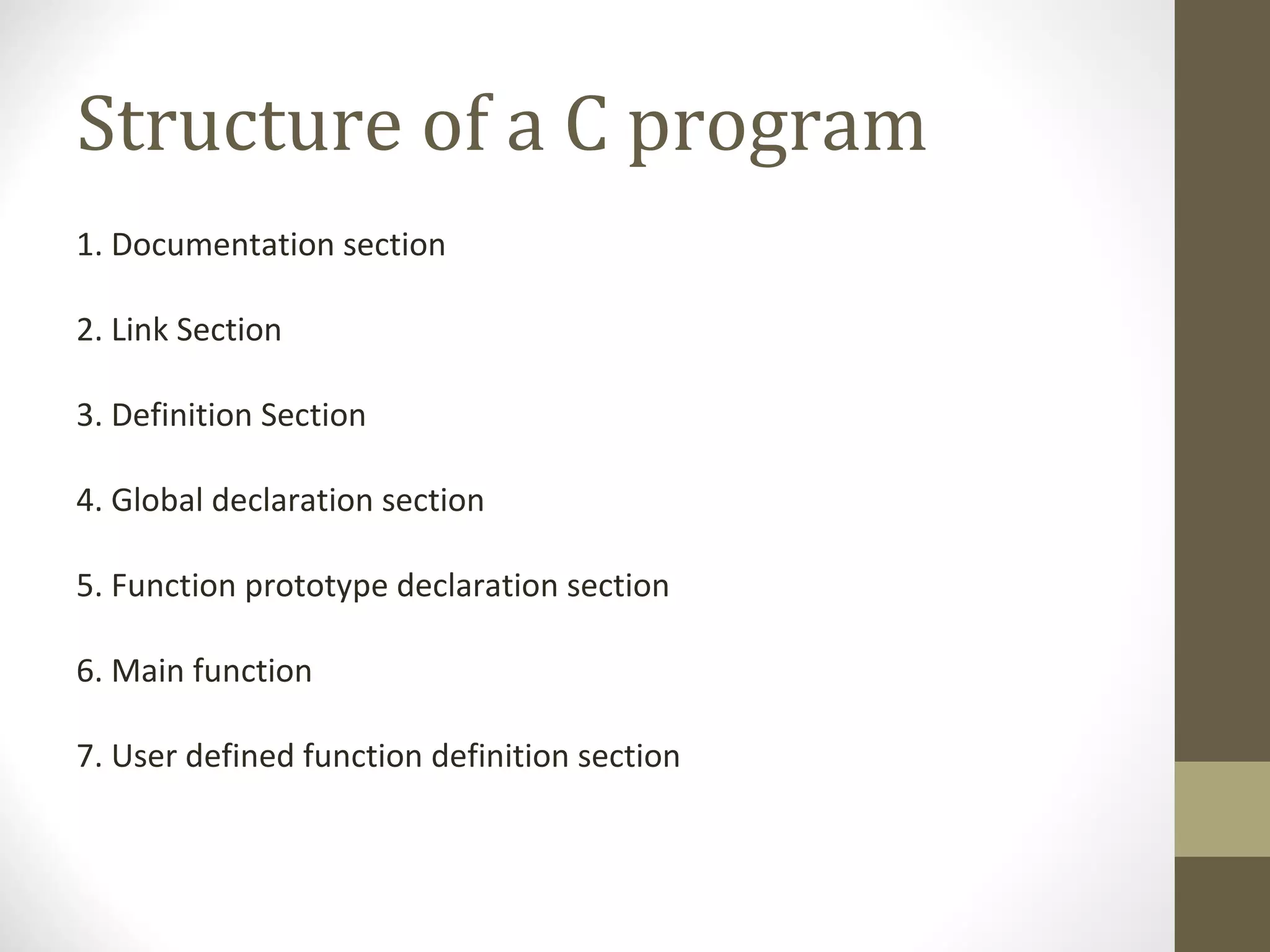 Structure of a C program

1. Documentation section

2. Link Section

3. Definition Section

4. Global declaration section

5. Function prototype declaration section

6. Main function

7. User defined function definition section